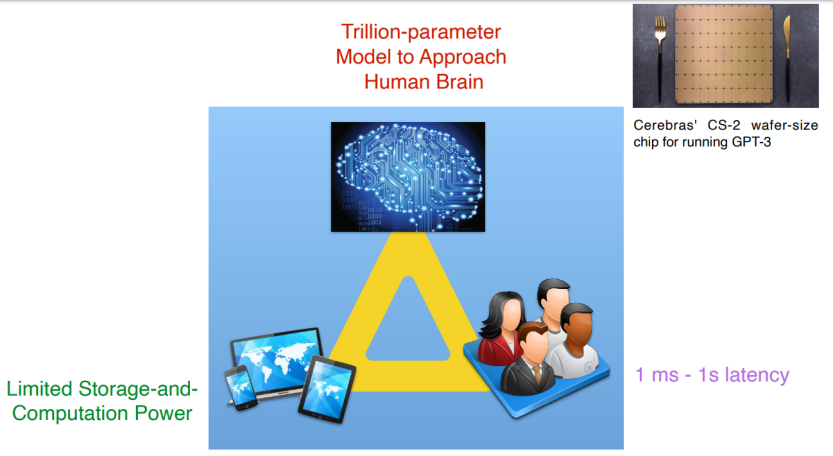 Trillion-parameter Model to Approach Human Brain

Cerebras' CS-2 wafer-size chip for running GPT-3

Limited Storage-and-Computation Power

1 ms - 1s latency